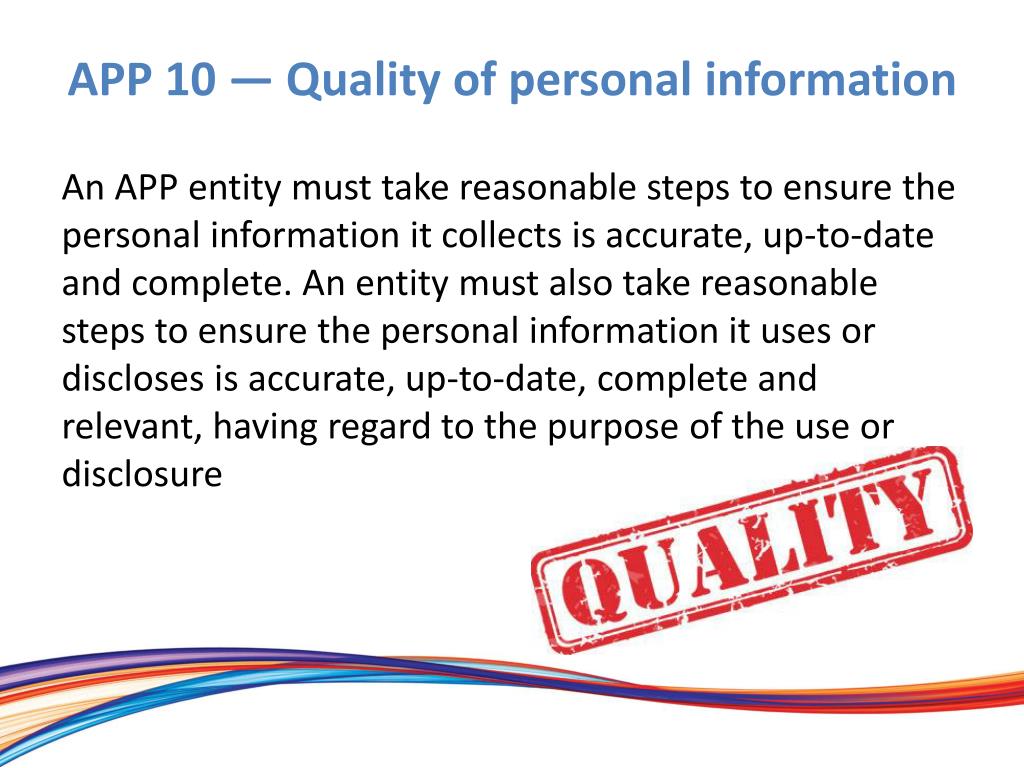 APP 10 — Quality of personal information

An APP entity must take reasonable steps to ensure the personal information it collects is accurate, up-to-date and complete. An entity must also take reasonable steps to ensure the personal information it uses or discloses is accurate, up-to-date, complete and relevant, having regard to the purpose of the use or disclosure

QUALITY